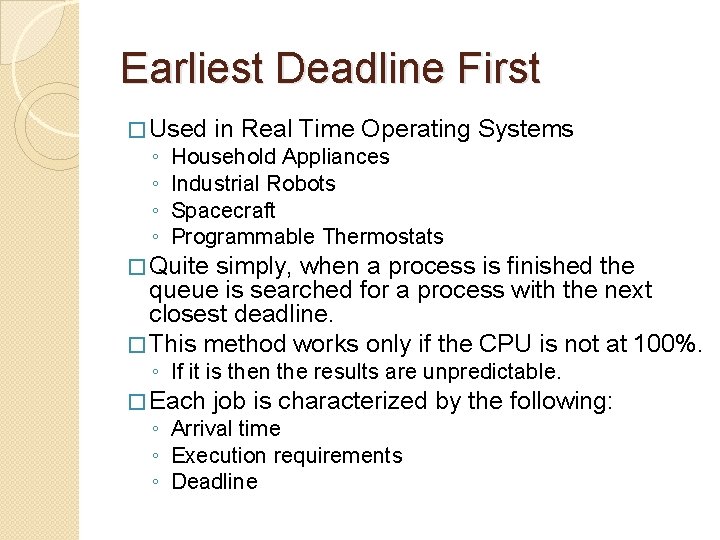 Earliest Deadline First

□ Used in Real Time Operating Systems
◦ Household Appliances
◦ Industrial Robots
◦ Spacecraft
◦ Programmable Thermostats

□ Quite simply, when a process is finished the queue is searched for a process with the next closest deadline.

□ This method works only if the CPU is not at 100%.
◦ If it is then the results are unpredictable.

□ Each job is characterized by the following:
◦ Arrival time
◦ Execution requirements
◦ Deadline